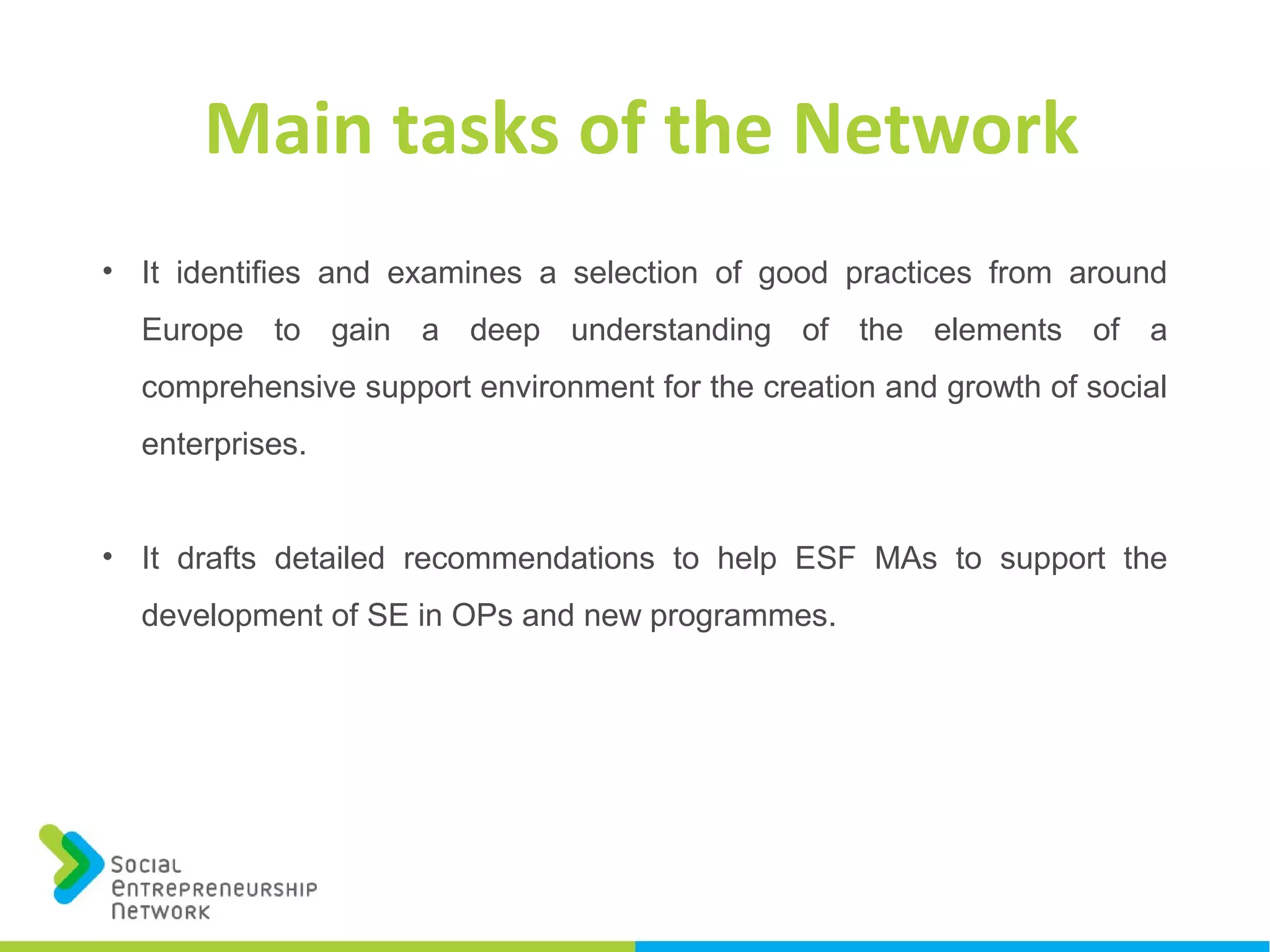 Main tasks of the Network

• It identifies and examines a selection of good practices from around Europe to gain a deep understanding of the elements of a comprehensive support environment for the creation and growth of social enterprises.

• It drafts detailed recommendations to help ESF MAs to support the development of SE in OPs and new programmes.

Social Entrepreneurship Network